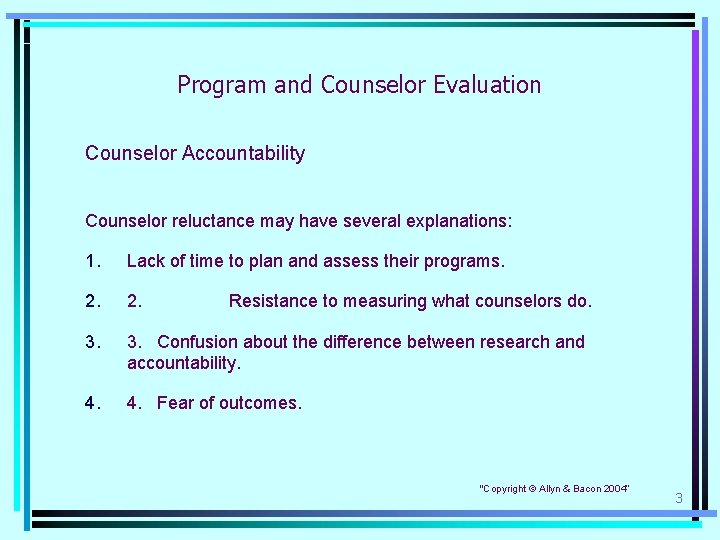 Program and Counselor Evaluation

Counselor Accountability

Counselor reluctance may have several explanations:

1. Lack of time to plan and assess their programs.

2. 2. Resistance to measuring what counselors do.

3. 3. Confusion about the difference between research and accountability.

4. 4. Fear of outcomes.

"Copyright © Allyn & Bacon 2004"

3